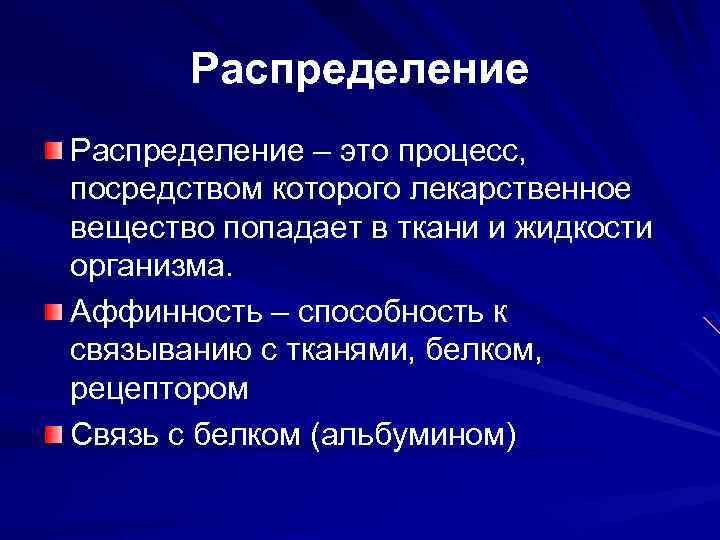 Распределение

Распределение – это процесс, посредством которого лекарственное вещество попадает в ткани и жидкости организма.

Аффинность – способность к связыванию с тканями, белком, рецептором

Связь с белком (альбумином)